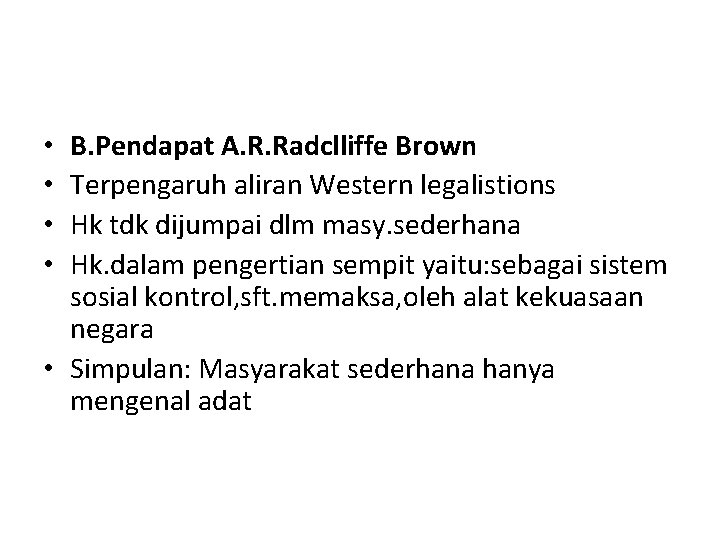 • B.Pendapat A.R.Radclliffe Brown
• Terpengaruh aliran Western legalistions
• Hk tdk dijumpai dlm masy.sederhana
• Hk.dalam pengertian sempit yaitu:sebagai sistem sosial kontrol,sft.memaksa,oleh alat kekuasaan negara
• Simpulan: Masyarakat sederhana hanya mengenal adat